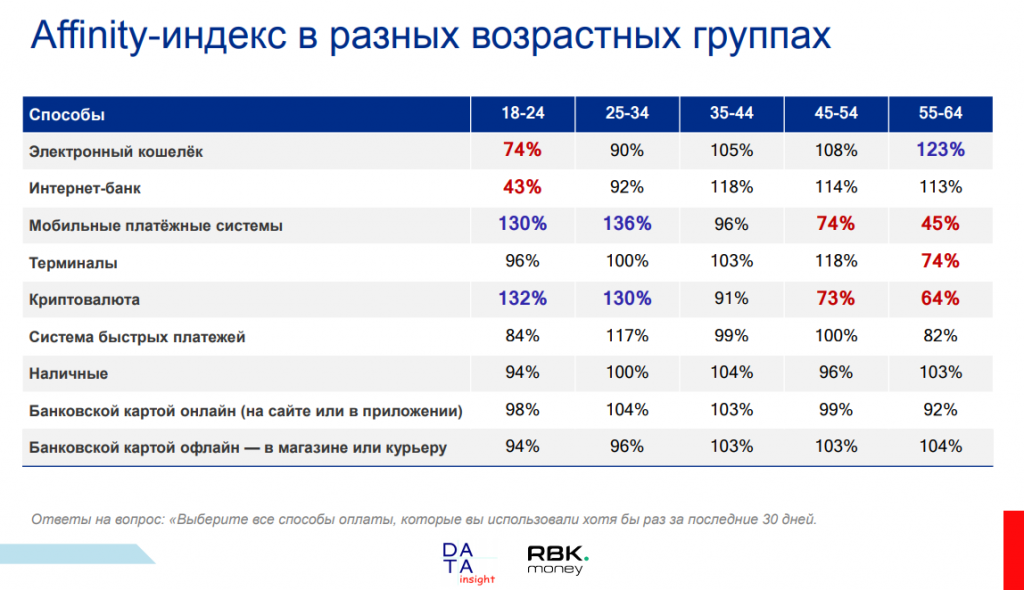 Affinity-индекс в разных возрастных группах

| Способы | 18-24 | 25-34 | 35-44 | 45-54 | 55-64 |
|---|---|---|---|---|---|
| Электронный кошелёк | 74% | 90% | 105% | 108% | 123% |
| Интернет-банк | 43% | 92% | 118% | 114% | 113% |
| Мобильные платёжные системы | 130% | 136% | 96% | 74% | 45% |
| Терминалы | 96% | 100% | 103% | 118% | 74% |
| Криптовалюта | 132% | 130% | 91% | 73% | 64% |
| Система быстрых платежей | 84% | 117% | 99% | 100% | 82% |
| Наличные | 94% | 100% | 104% | 96% | 103% |
| Банковской картой онлайн (на сайте или в приложении) | 98% | 104% | 103% | 99% | 92% |
| Банковской картой офлайн — в магазине или курьеру | 94% | 96% | 103% | 103% | 104% |

Ответы на вопрос: «Выберите все способы оплаты, которые вы использовали хотя бы раз за последние 30 дней.

DATA insight

RBK. money